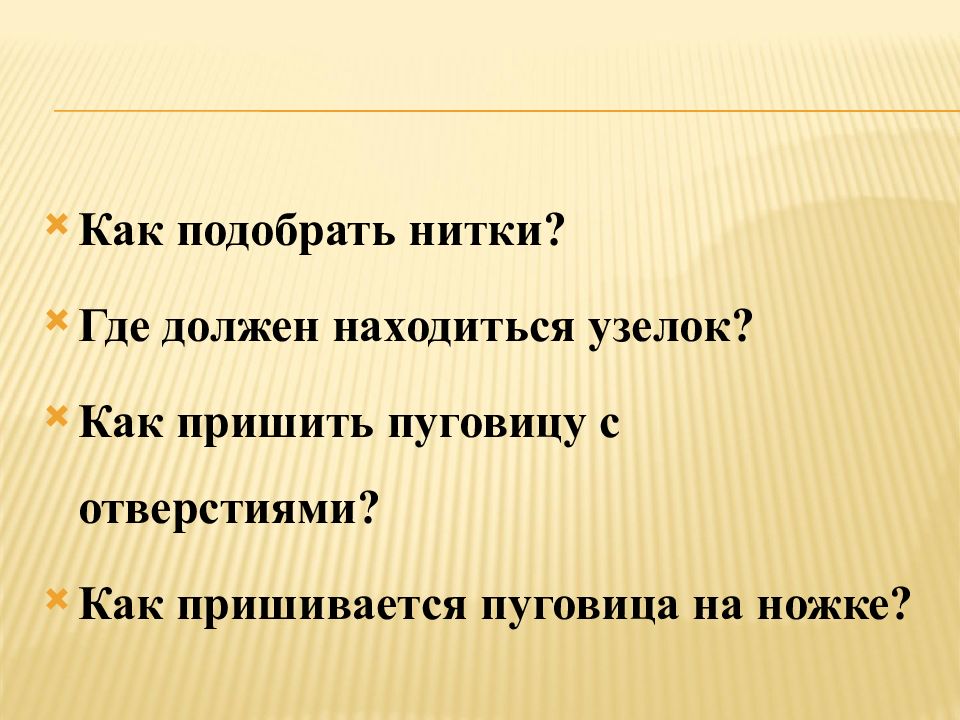 Как подобрать нитки?

Где должен находиться узелок?

Как пришить пуговицу с отверстиями?

Как пришивается пуговица на ножке?